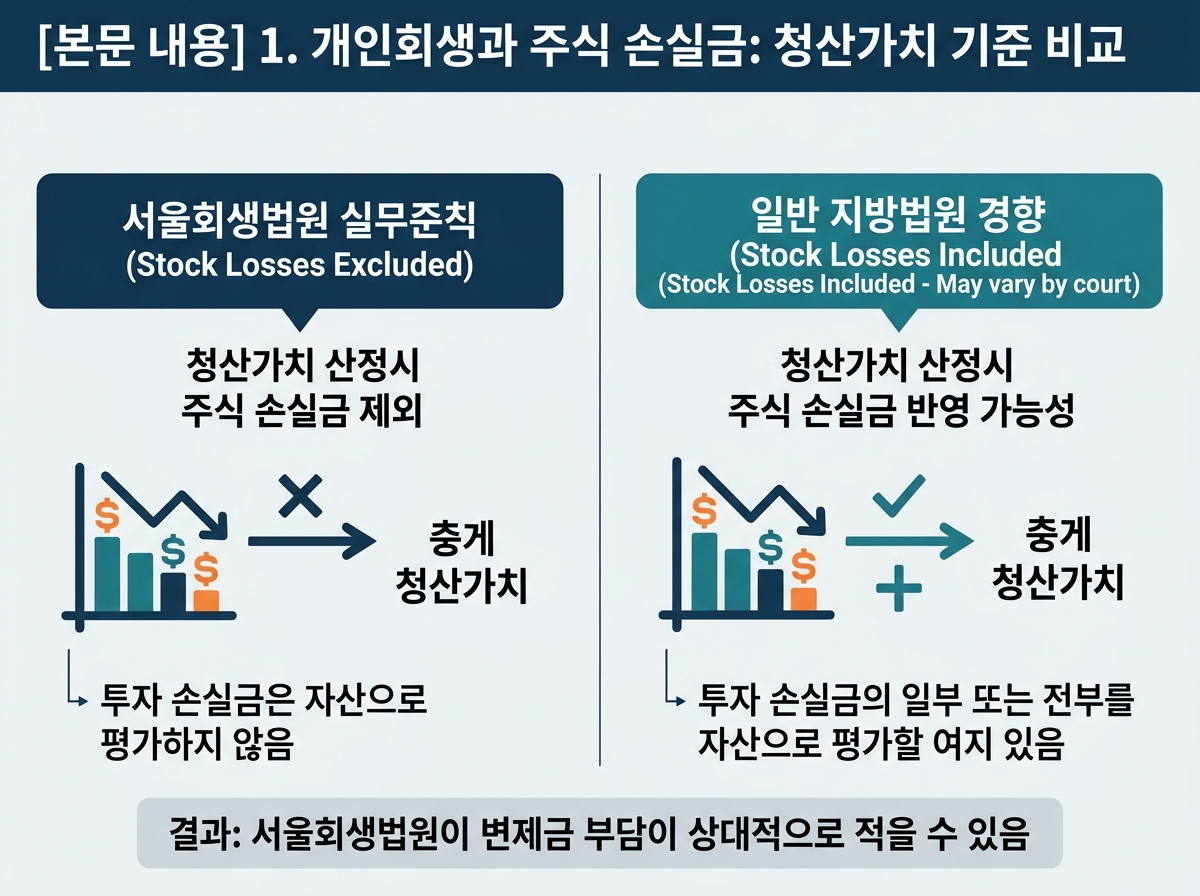 [본문 내용] 1. 개인회생과 주식 손실금: 청산가치 기준 비교

서울회생법원 실무준칙
(Stock Losses Excluded)

청산가치 산정시
주식 손실금 제외

$ $ $

충게
청산가치

투자 손실금은 자산으로 평가하지 않음

일반 지방법원 경향
(Stock Losses Included
(Stock Losses Included - May vary by court)

청산가치 산정시
주식 손실금 반영 가능성

$ $ $

충게
청산가치

투자 손실금의 일부 또는 전부를 자산으로 평가할 여지 있음

결과: 서울회생법원이 변제금 부담이 상대적으로 적을 수 있음